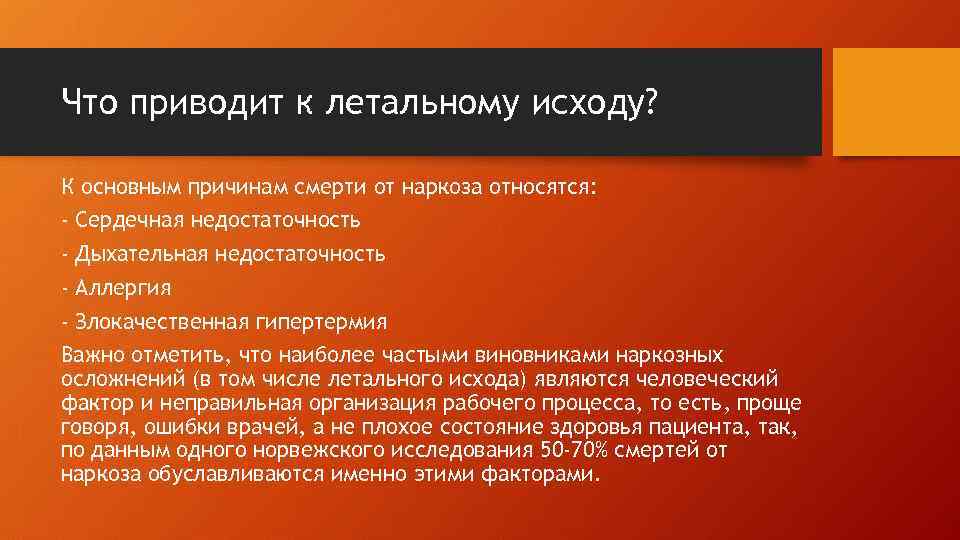 Что приводит к летальному исходу?

К основным причинам смерти от наркоза относятся:

- Сердечная недостаточность

- Дыхательная недостаточность

- Аллергия

- Злокачественная гипертермия

Важно отметить, что наиболее частыми виновниками наркозных осложнений (в том числе летального исхода) являются человеческий фактор и неправильная организация рабочего процесса, то есть, проще говоря, ошибки врачей, а не плохое состояние здоровья пациента, так, по данным одного норвежского исследования 50-70% смертей от наркоза обуславливаются именно этими факторами.